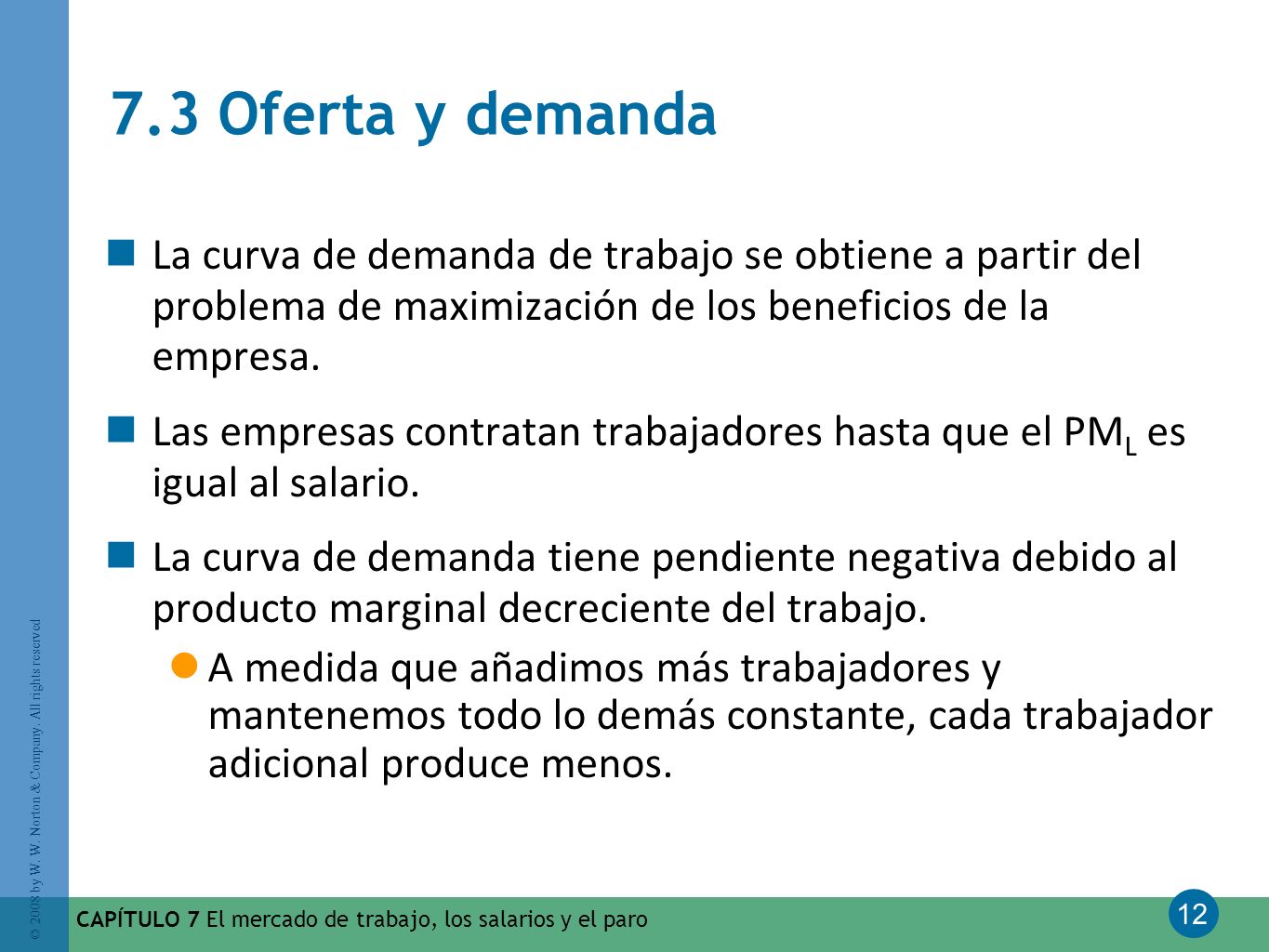 7.3 Oferta y demanda

La curva de demanda de trabajo se obtiene a partir del problema de maximización de los beneficios de la empresa.

Las empresas contratan trabajadores hasta que el $PM_L$ es igual al salario.

La curva de demanda tiene pendiente negativa debido al producto marginal decreciente del trabajo.

A medida que añadimos más trabajadores y mantenemos todo lo demás constante, cada trabajador adicional produce menos.

© 2008 by W. W. Norton & Company. All rights reserved

CAPÍTULO 7 El mercado de trabajo, los salarios y el paro

12